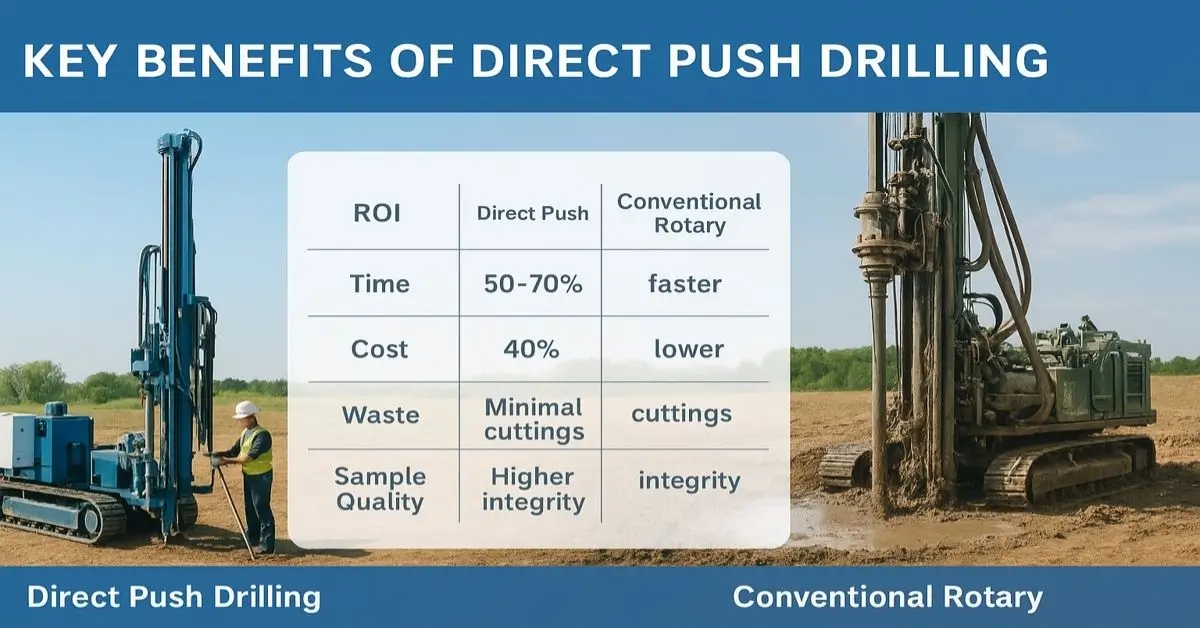 KEY BENEFITS OF DIRECT PUSH DRILLING

| ROI | Direct Push | Conventional Rotary |
|---|---|---|
| Time | 50-70% | faster |
| Cost | 40% | lower |
| Waste | Minimal cuttings | cuttings |
| Sample Quality | Higher integrity | integrity |

Direct Push Drilling

Conventional Rotary